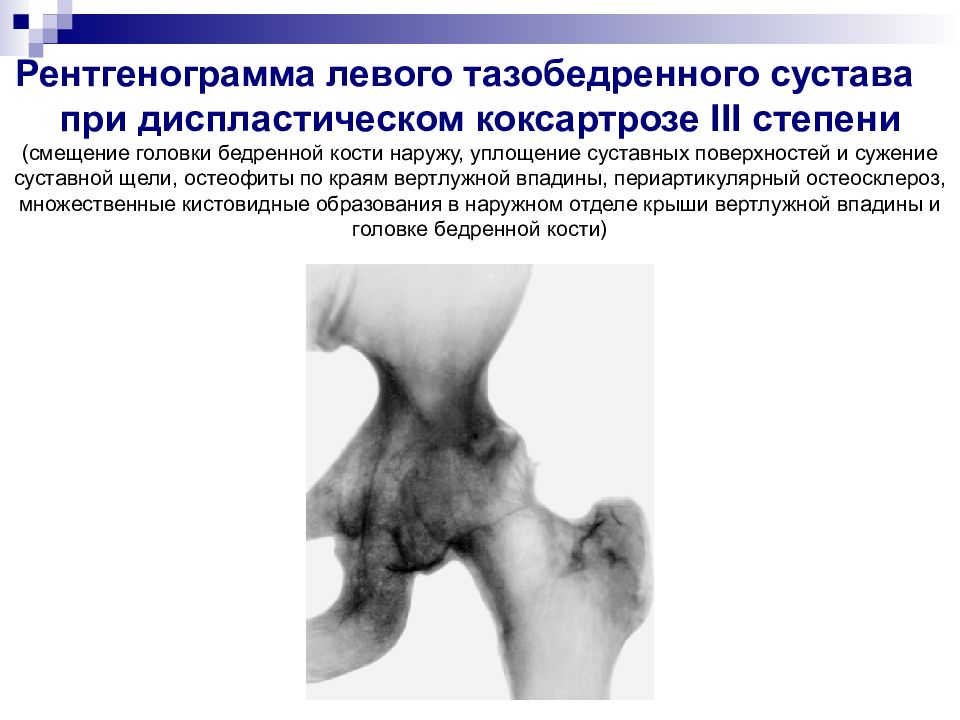 Рентгенограмма левого тазобедренного сустава при диспластическом коксартрозе III степени

(смещение головки бедренной кости наружу, уплощение суставных поверхностей и сужение суставной щели, остеофиты по краям вертлужной впадины, периартикулярный остеосклероз, множественные кистовидные образования в наружном отделе крыши вертлужной впадины и головке бедренной кости)